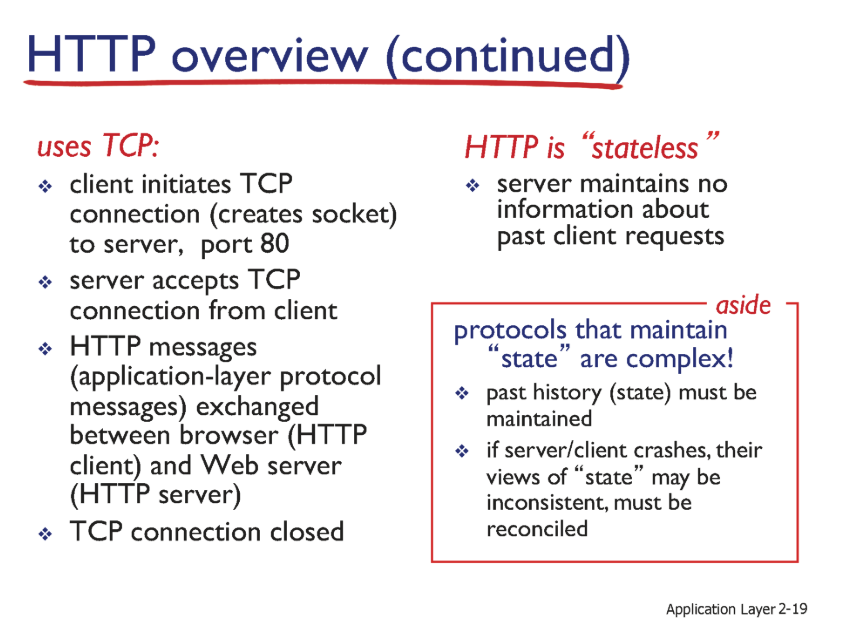 HTTP overview (continued)

uses TCP:

❖ client initiates TCP connection (creates socket) to server, port 80

❖ server accepts TCP connection from client

❖ HTTP messages (application-layer protocol messages) exchanged between browser (HTTP client) and Web server (HTTP server)

❖ TCP connection closed

HTTP is "stateless"

❖ server maintains no information about past client requests

aside

protocols that maintain "state" are complex!

❖ past history (state) must be maintained

❖ if server/client crashes, their views of "state" may be inconsistent, must be reconciled

Application Layer 2-19